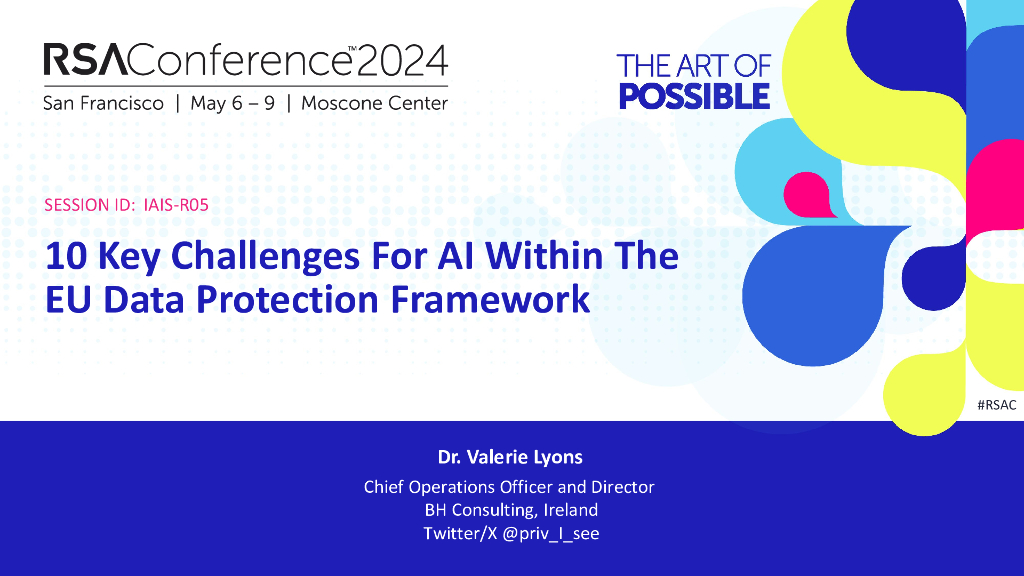 RSAConference™2024
San Francisco | May 6 – 9 | Moscone Center

THE ART OF POSSIBLE

SESSION ID: IAIS-R05

10 Key Challenges For AI Within The EU Data Protection Framework

#RSAC

Dr. Valerie Lyons
Chief Operations Officer and Director
BH Consulting, Ireland
Twitter/X @priv_I_see